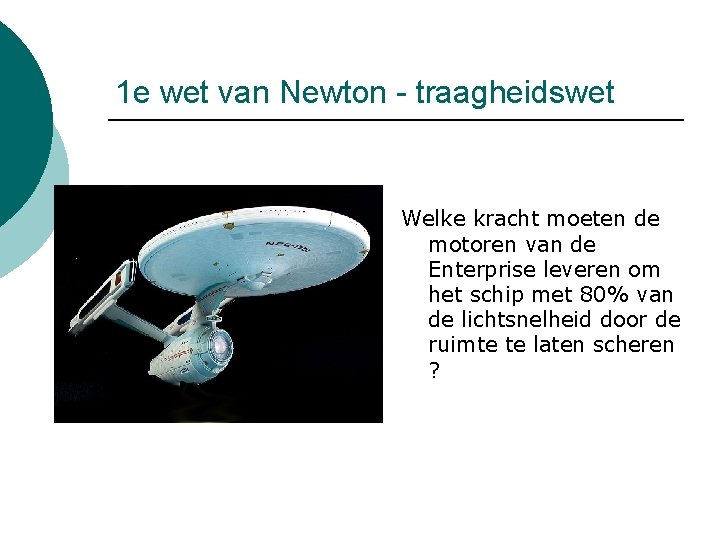 1e wet van Newton - traagheidswet

Welke kracht moeten de motoren van de Enterprise leveren om het schip met 80% van de lichtsnelheid door de ruimte te laten scheren ?